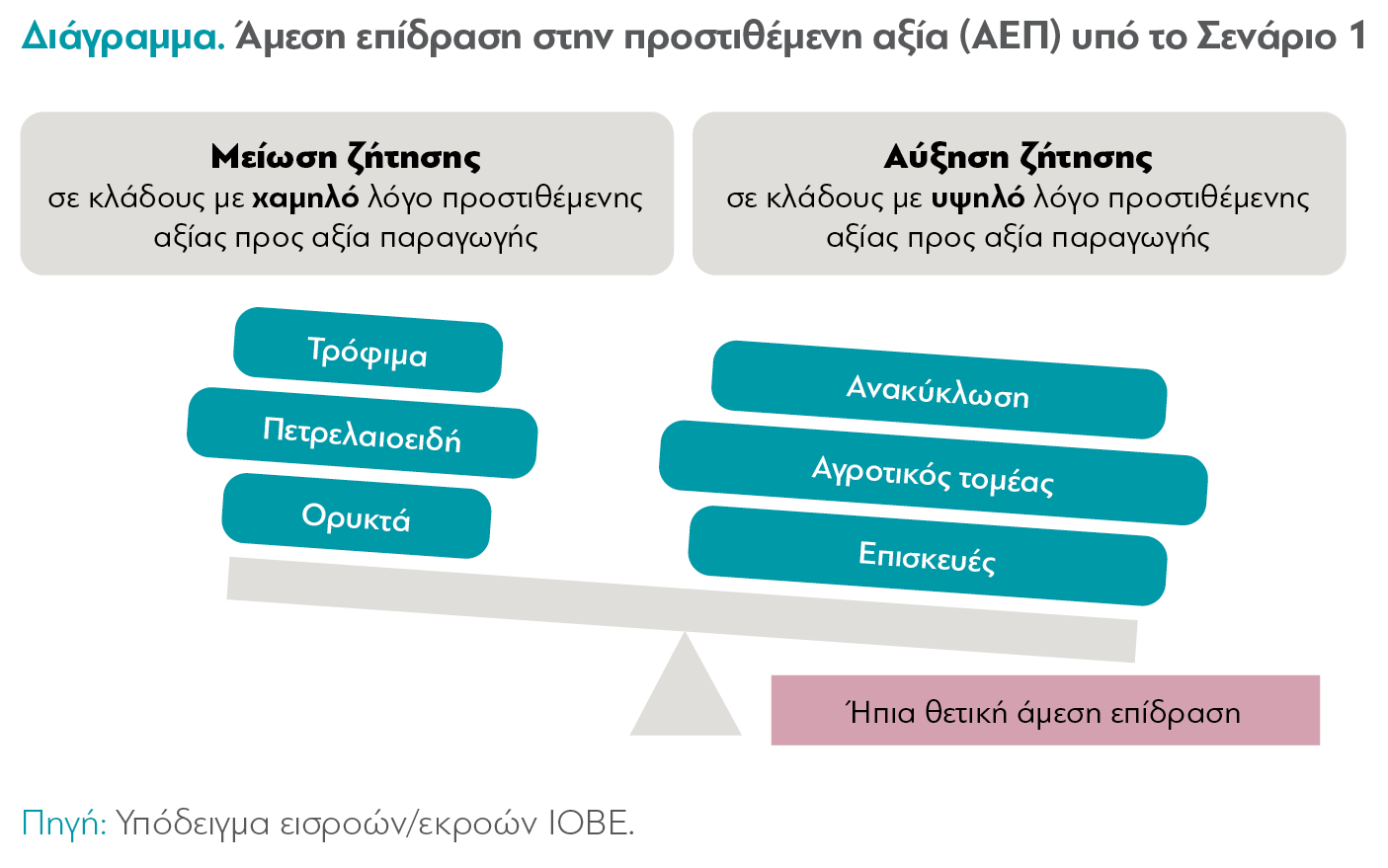 Διάγραμμα. Άμεση επίδραση στην προστιθέμενη αξία (ΑΕΠ) υπό το Σενάριο 1

Μείωση ζήτησης
σε κλάδους με χαμηλό λόγο προστιθέμενης αξίας προς αξία παραγωγής

Αύξηση ζήτησης
σε κλάδους με υψηλό λόγο προστιθέμενης αξίας προς αξία παραγωγής

Τρόφιμα

Πετρελαιοειδή

Ορυκτά

Ανακύκλωση

Αγροτικός τομέας

Επισκευές

Ήπια θετική άμεση επίδραση

Πηγή: Υπόδειγμα εισροών/εκροών ΙΟΒΕ.